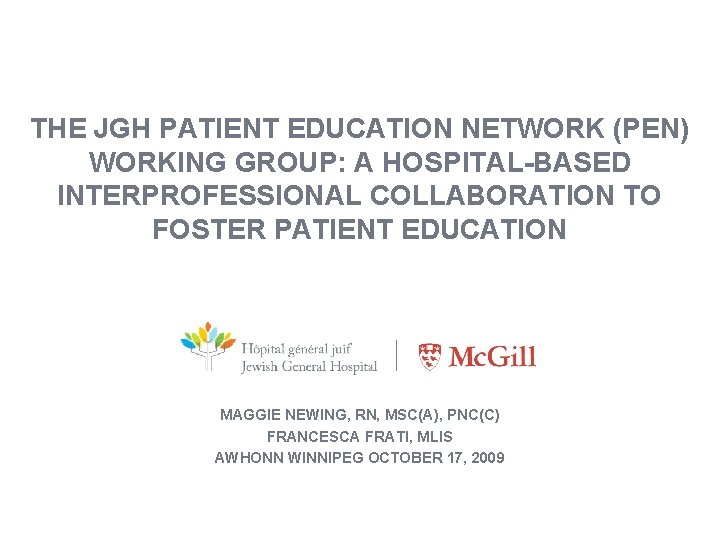 THE JGH PATIENT EDUCATION NETWORK (PEN) WORKING GROUP: A HOSPITAL-BASED INTERPROFESSIONAL COLLABORATION TO FOSTER PATIENT EDUCATION

Hôpital général juif
Jewish General Hospital

McGill

MAGGIE NEWING, RN, MSC(A), PNC(C)
FRANCESCA FRATI, MLIS
AWHONN WINNIPEG OCTOBER 17, 2009